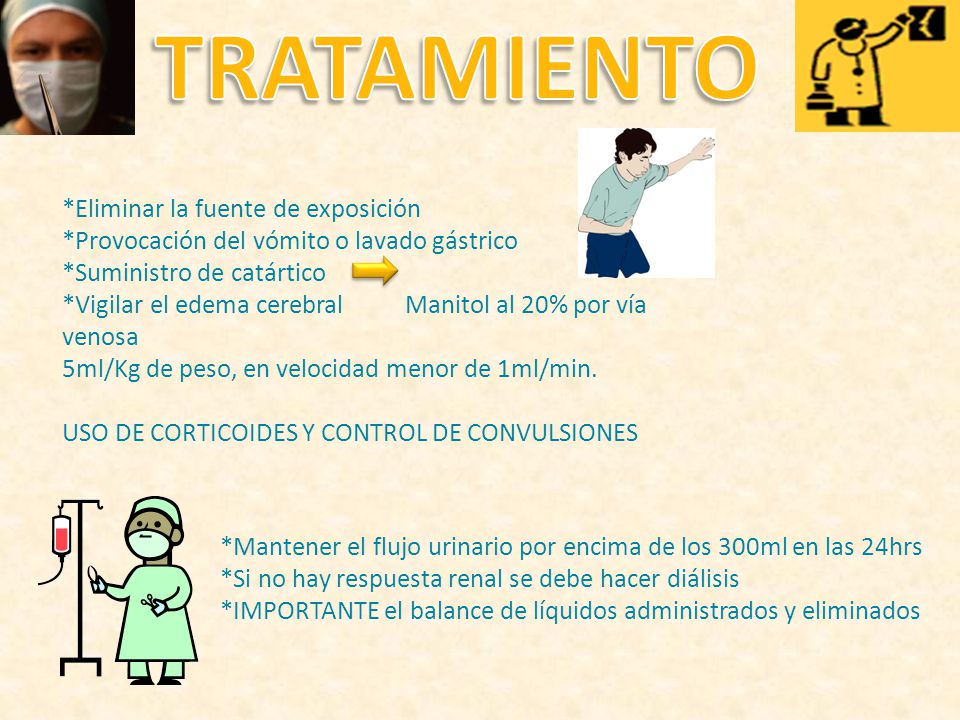 TRATAMIENTO

*Eliminar la fuente de exposición
*Provocación del vómito o lavado gástrico
*Suministro de catártico
*Vigilar el edema cerebral Manitol al 20% por vía venosa
5ml/Kg de peso, en velocidad menor de 1ml/min.

USO DE CORTICOIDES Y CONTROL DE CONVULSIONES

*Mantener el flujo urinario por encima de los 300ml en las 24hrs
*Si no hay respuesta renal se debe hacer diálisis
*IMPORTANTE el balance de líquidos administrados y eliminados